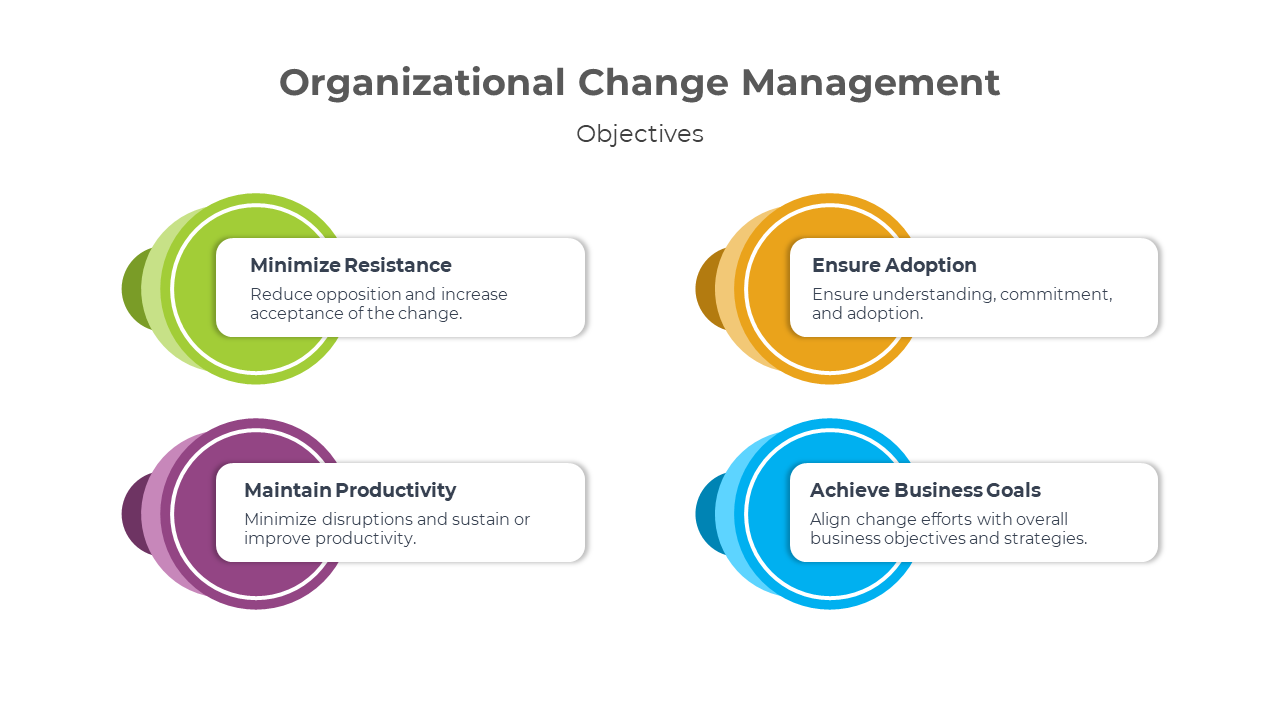 Organizational Change Management

Objectives

Minimize Resistance

Reduce opposition and increase acceptance of the change.

Ensure Adoption

Ensure understanding, commitment, and adoption.

Maintain Productivity

Minimize disruptions and sustain or improve productivity.

Achieve Business Goals

Align change efforts with overall business objectives and strategies.